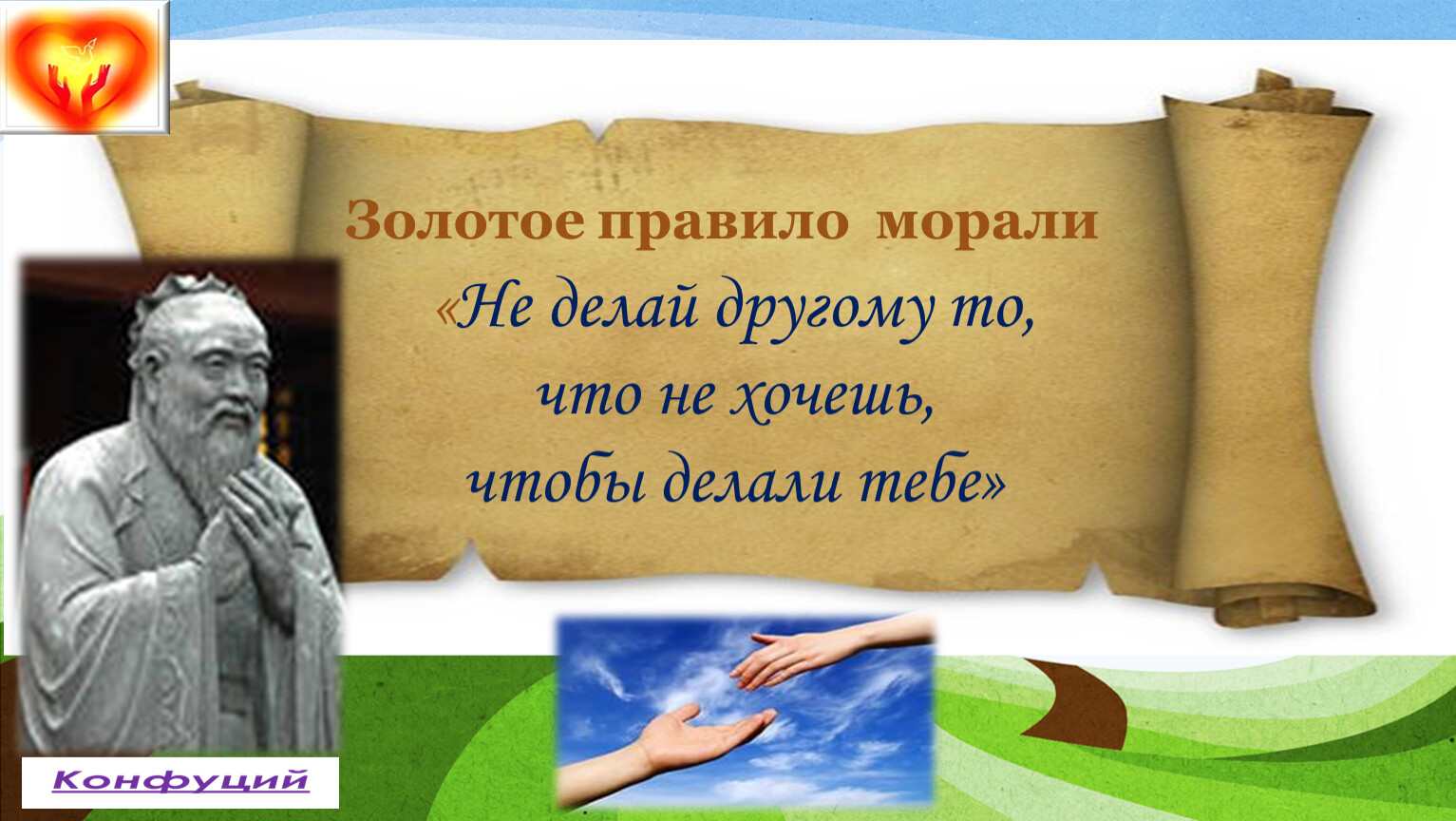 Золотое правило морали

«Не делай другому то, что не хочешь, чтобы делали тебе»

Конфуций